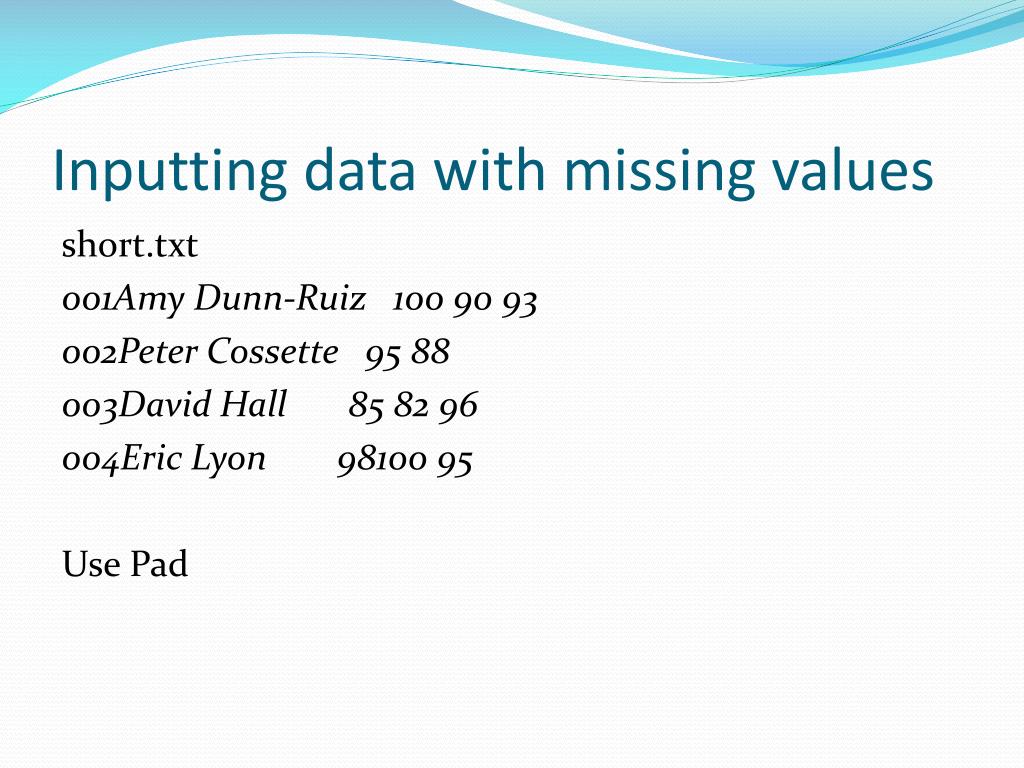 Inputting data with missing values

short.txt
001Amy Dunn-Ruiz   100 90 93
002Peter Cossette   95 88
003David Hall       85 82 96
004Eric Lyon        98100 95

Use Pad